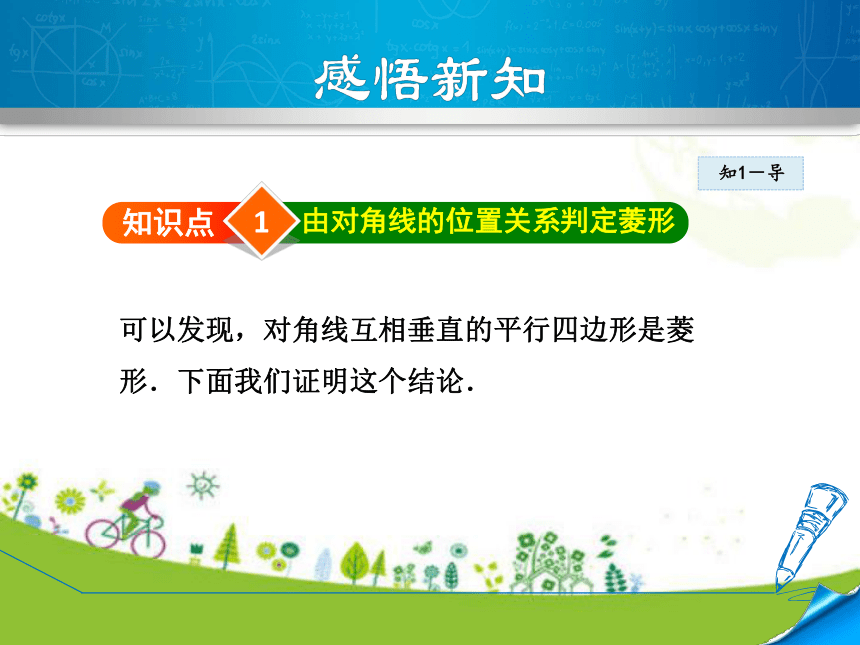 感悟新知

知1－导

知识点 1 由对角线的位置关系判定菱形

可以发现，对角线互相垂直的平行四边形是菱形．下面我们证明这个结论．